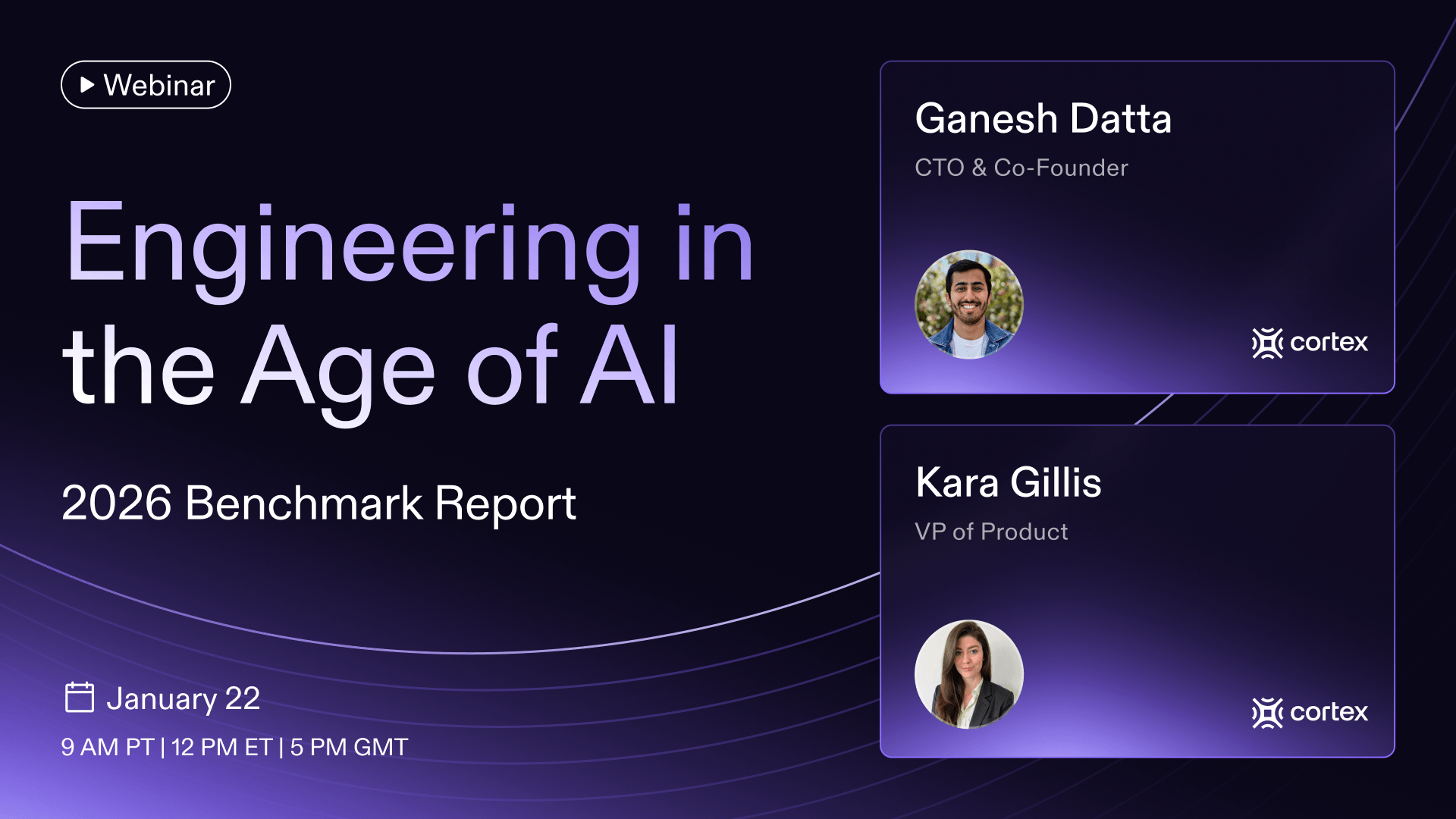 Webinar

Engineering in the Age of AI

2026 Benchmark Report

January 22

9 AM PT | 12 PM ET | 5 PM GMT

Ganesh Datta

CTO & Co-Founder

cortex

Kara Gillis

VP of Product

cortex